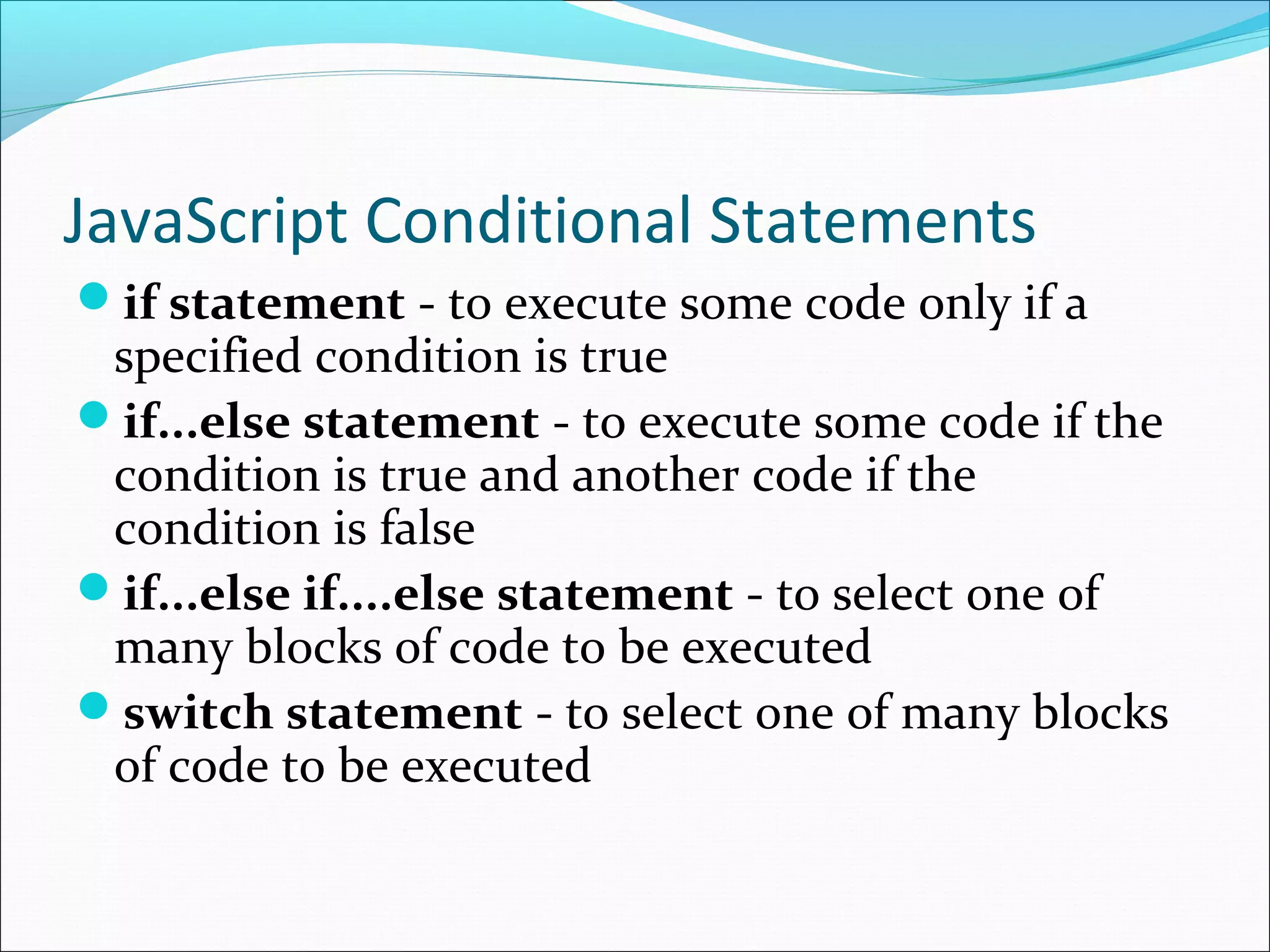 JavaScript Conditional Statements

- if statement - to execute some code only if a specified condition is true
- if...else statement - to execute some code if the condition is true and another code if the condition is false
- if...else if....else statement - to select one of many blocks of code to be executed
- switch statement - to select one of many blocks of code to be executed